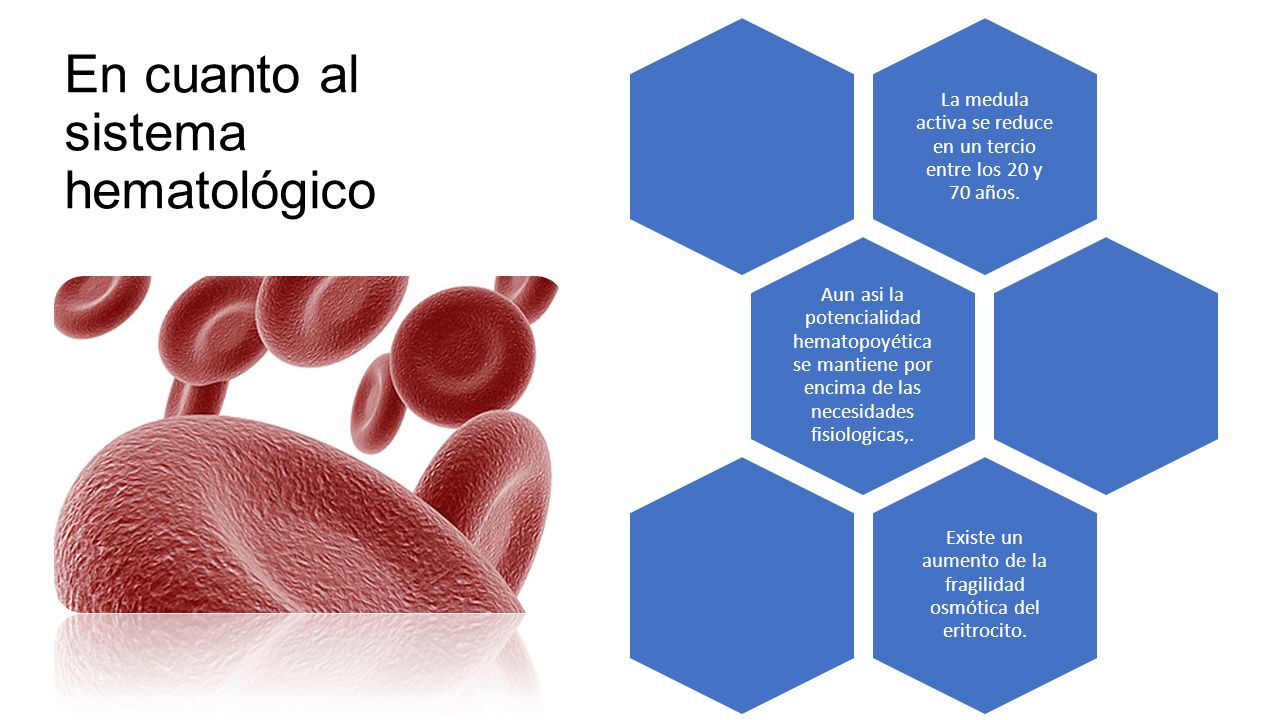 En cuanto al sistema hematológico

La medula activa se reduce en un tercio entre los 20 y 70 años.

Aun asi la potencialidad hematopoyética se mantiene por encima de las necesidades fisiologicas,.

Existe un aumento de la fragilidad osmótica del eritrocito.